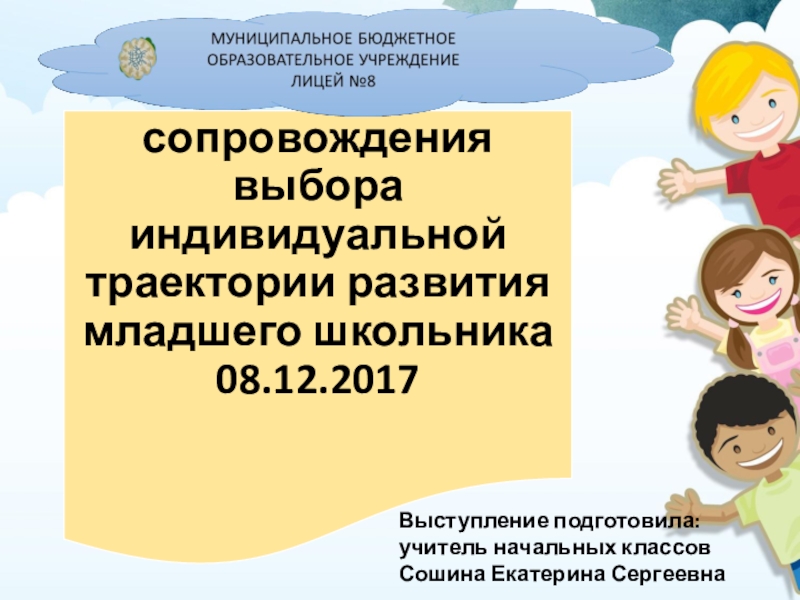 МУНИЦИПАЛЬНОЕ БЮДЖЕТНОЕ ОБРАЗОВАТЕЛЬНОЕ УЧРЕЖДЕНИЕ ЛИЦЕЙ №8

сопровождения выбора индивидуальной траектории развития младшего школьника 08.12.2017

Выступление подготовила: учитель начальных классов Сошина Екатерина Сергеевна